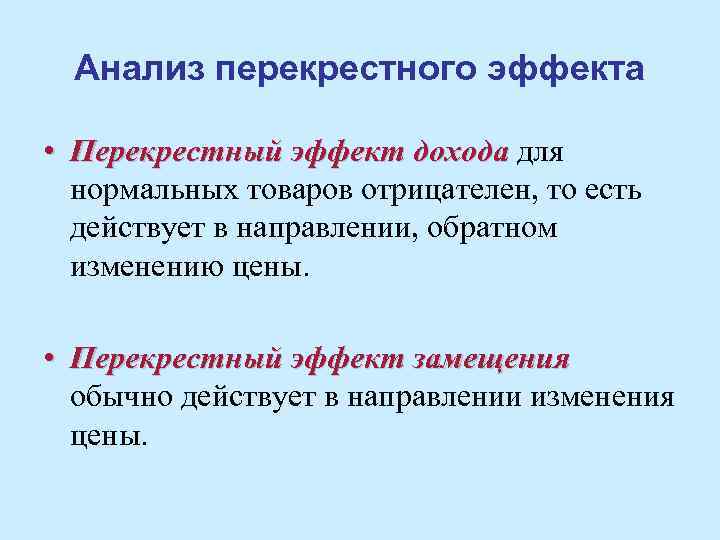 Анализ перекрестного эффекта

• Перекрестный эффект дохода для нормальных товаров отрицателен, то есть действует в направлении, обратном изменению цены.

• Перекрестный эффект замещения обычно действует в направлении изменения цены.